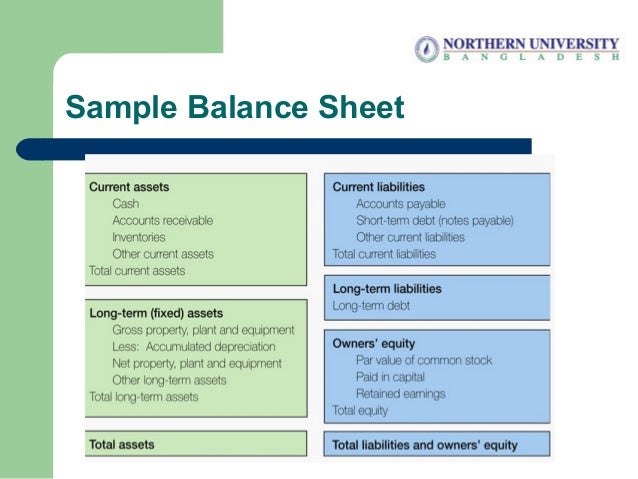 NORTHERN UNIVERSITY
BANGLADESH

Sample Balance Sheet

Current assets
Cash
Accounts receivable
Inventories
Other current assets
Total current assets

Long-term (fixed) assets
Gross property, plant and equipment
Less: Accumulated depreciation
Net property, plant and equipment
Other long-term assets
Total long-term assets

Total assets

Current liabilities
Accounts payable
Short-term debt (notes payable)
Other current liabilities
Total current liabilities

Long-term liabilities
Long-term debt

Owners' equity
Par value of common stock
Paid in capital
Retained earnings
Total equity

Total liabilities and owners' equity